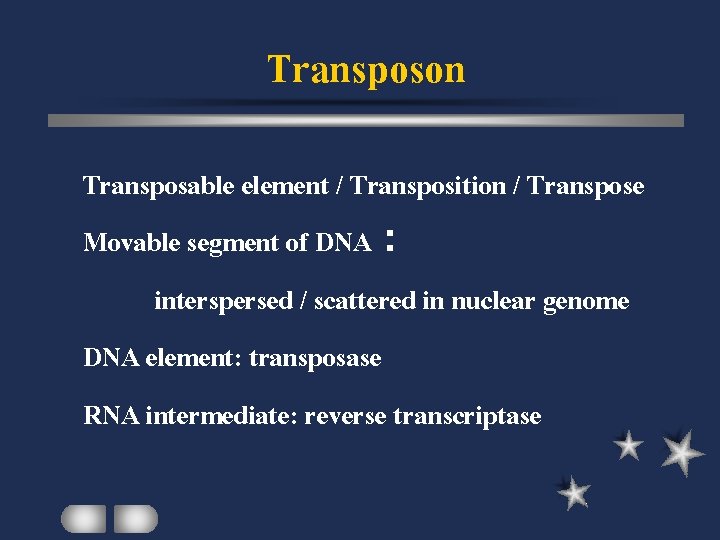 Transposon

Transposable element / Transposition / Transpose

Movable segment of DNA ：

interspersed / scattered in nuclear genome

DNA element: transposase

RNA intermediate: reverse transcriptase